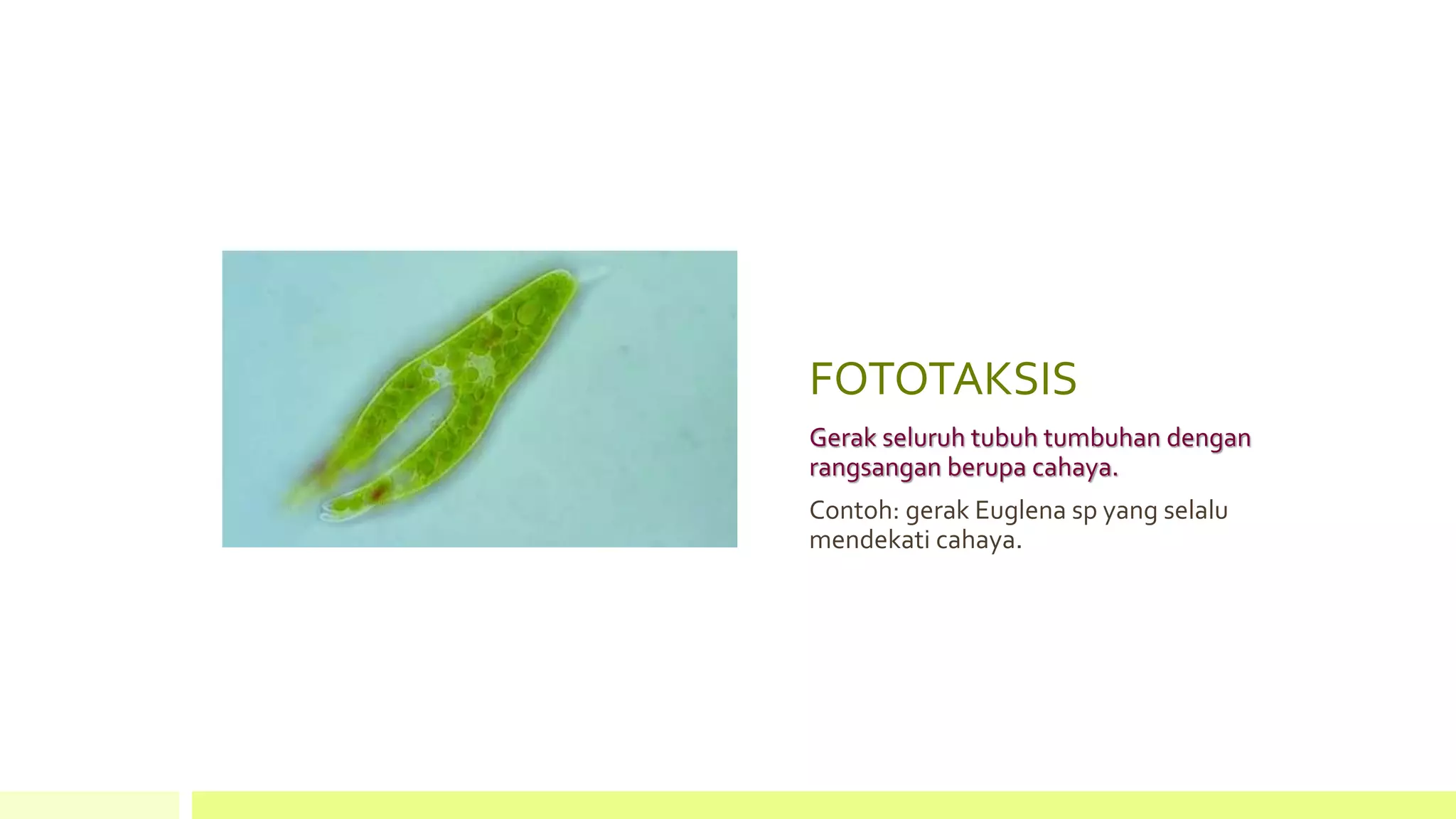 FOTOTAKSIS

Gerak seluruh tubuh tumbuhan dengan rangsangan berupa cahaya.

Contoh: gerak Euglena sp yang selalu mendekati cahaya.